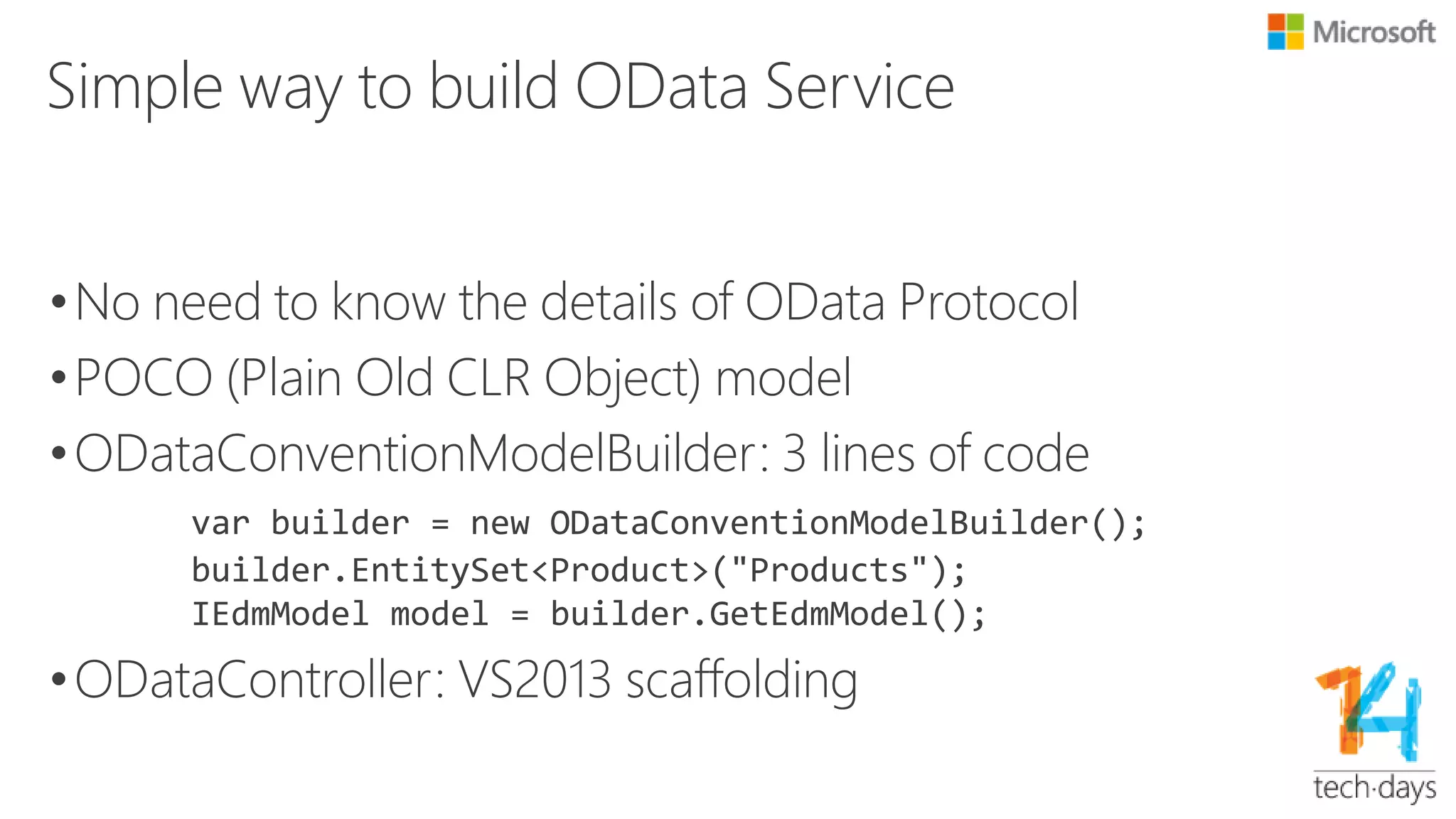 Microsoft

Simple way to build OData Service

• No need to know the details of OData Protocol
• POCO (Plain Old CLR Object) model
• ODataConventionModelBuilder: 3 lines of code

var builder = new ODataConventionModelBuilder();
builder.EntitySet<Product>("Products");
IEdmModel model = builder.GetEdmModel();

• ODataController: VS2013 scaffolding

14
tech·days